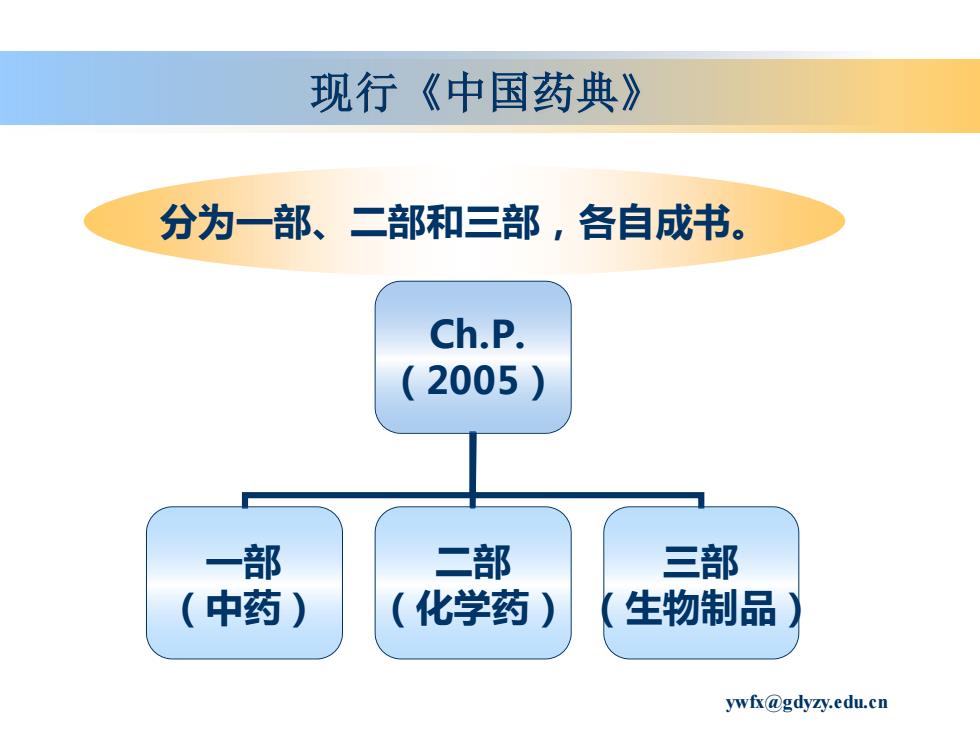 现行《中国药典》

分为一部、二部和三部，各自成书。

Ch.P.
（2005）

一部
（中药）

二部
（化学药）

三部
（生物制品）

ywfx@gdyzy.edu.cn